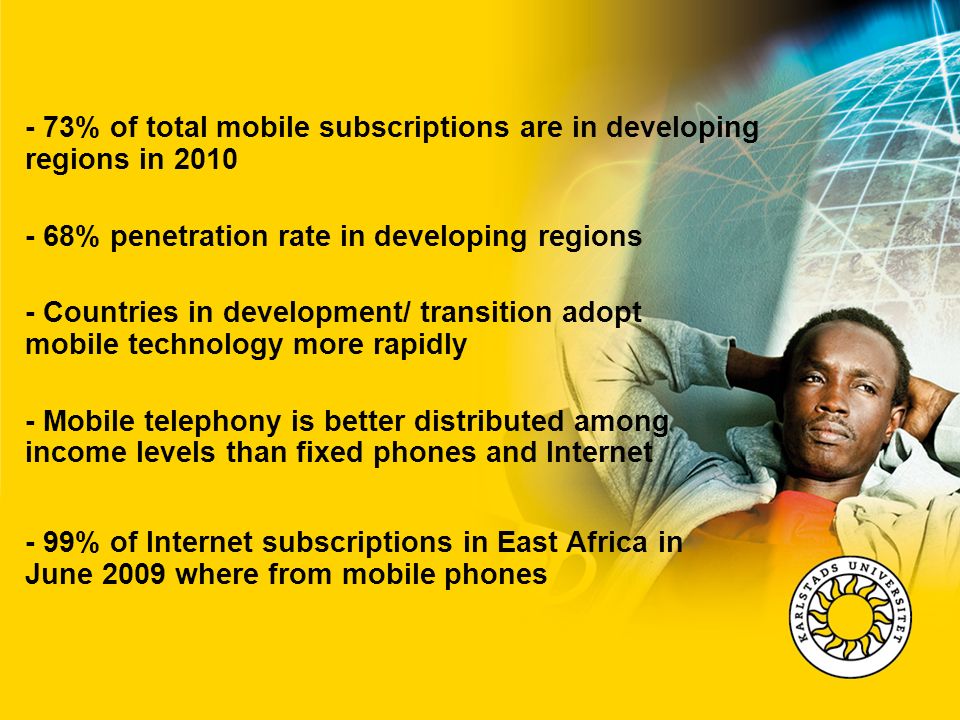 - 73% of total mobile subscriptions are in developing regions in 2010

- 68% penetration rate in developing regions

- Countries in development/ transition adopt mobile technology more rapidly

- Mobile telephony is better distributed among income levels than fixed phones and Internet

- 99% of Internet subscriptions in East Africa in June 2009 where from mobile phones

KARLSTADS UNIVERSITET